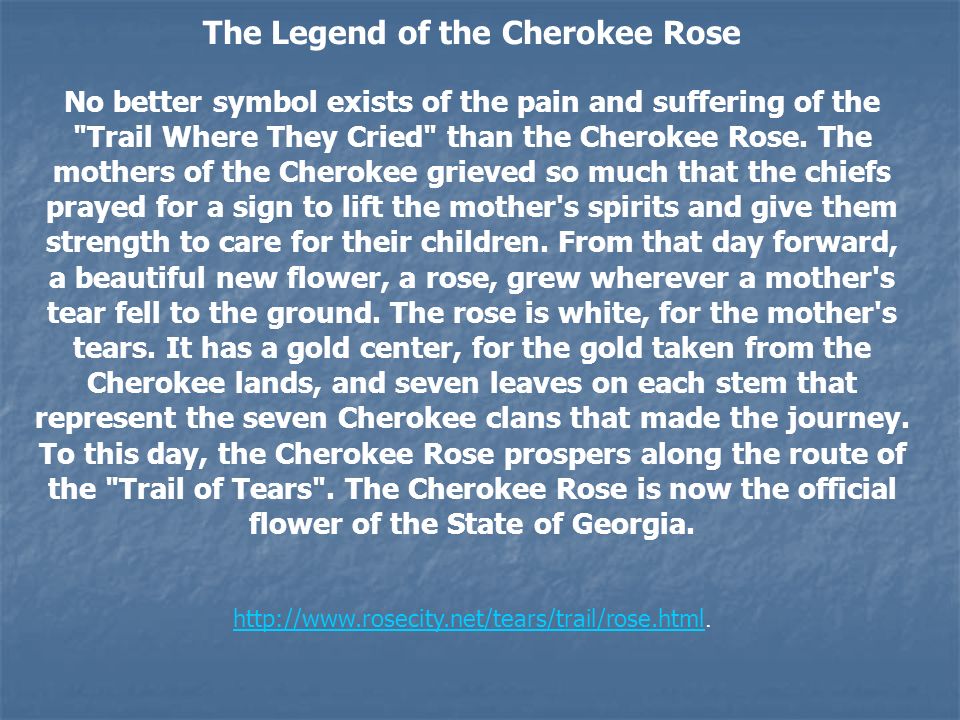 The Legend of the Cherokee Rose

No better symbol exists of the pain and suffering of the "Trail Where They Cried" than the Cherokee Rose. The mothers of the Cherokee grieved so much that the chiefs prayed for a sign to lift the mother's spirits and give them strength to care for their children. From that day forward, a beautiful new flower, a rose, grew wherever a mother's tear fell to the ground. The rose is white, for the mother's tears. It has a gold center, for the gold taken from the Cherokee lands, and seven leaves on each stem that represent the seven Cherokee clans that made the journey. To this day, the Cherokee Rose prospers along the route of the "Trail of Tears". The Cherokee Rose is now the official flower of the State of Georgia.

http://www.rosecity.net/tears/trail/rose.html.